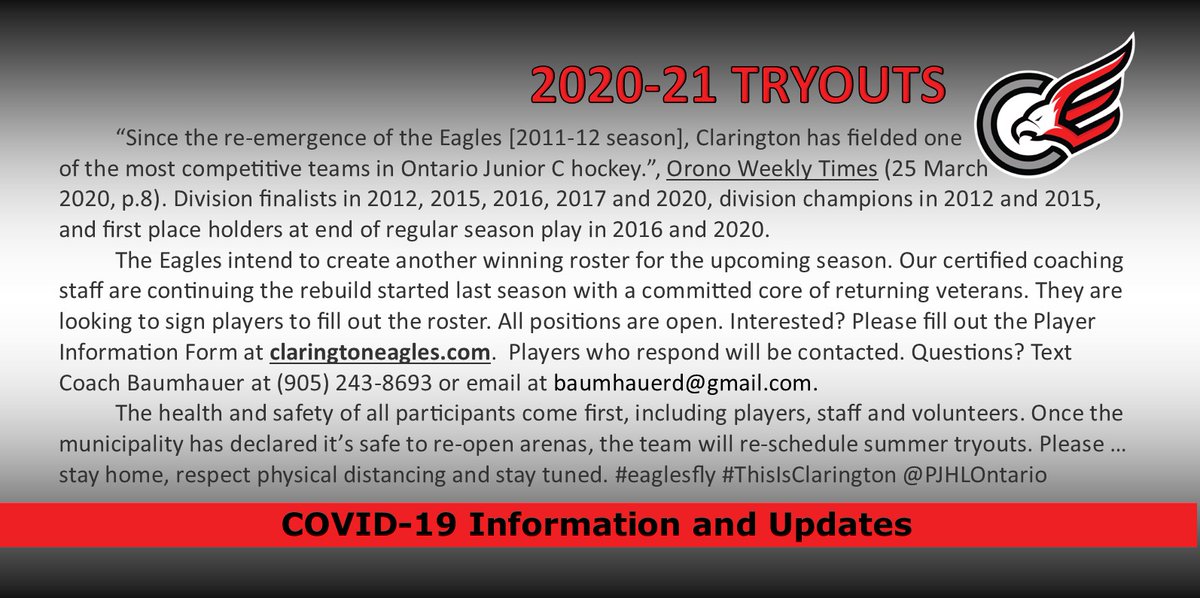 2020-21 TRYOUTS

"Since the re-emergence of the Eagles [2011-12 season], Clarington has fielded one of the most competitive teams in Ontario Junior C hockey.", Orono Weekly Times (25 March 2020, p.8). Division finalists in 2012, 2015, 2016, 2017 and 2020, division champions in 2012 and 2015, and first place holders at end of regular season play in 2016 and 2020.

The Eagles intend to create another winning roster for the upcoming season. Our certified coaching staff are continuing the rebuild started last season with a committed core of returning veterans. They are looking to sign players to fill out the roster. All positions are open. Interested? Please fill out the Player Information Form at claringtoneagles.com. Players who respond will be contacted. Questions? Text Coach Baumhauer at (905) 243-8693 or email at baumhauerd@gmail.com.

The health and safety of all participants come first, including players, staff and volunteers. Once the municipality has declared it's safe to re-open arenas, the team will re-schedule summer tryouts. Please … stay home, respect physical distancing and stay tuned. #eaglesfly #ThisIsClarington @PJHLOntario

COVID-19 Information and Updates